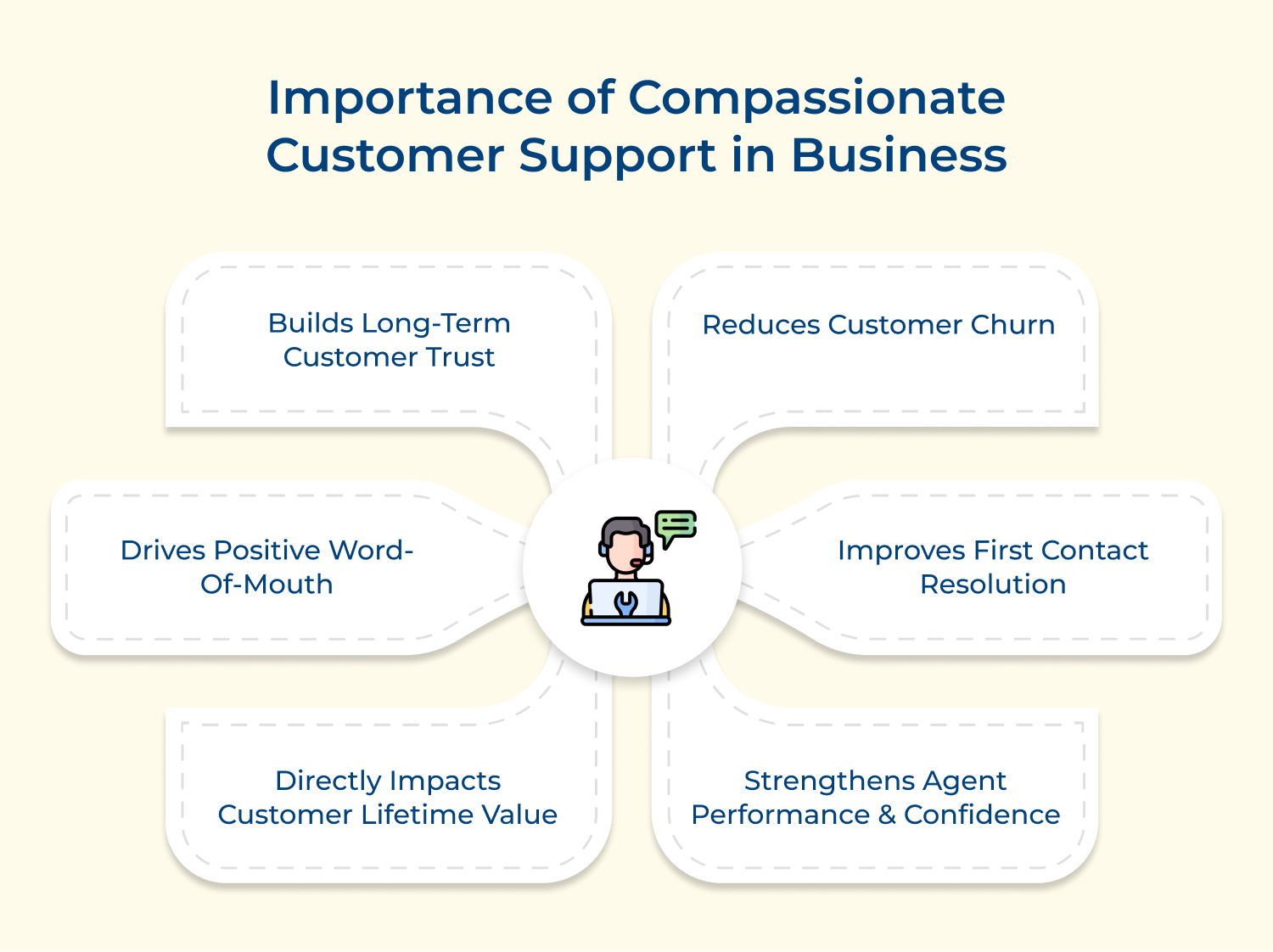 Importance of Compassionate Customer Support in Business

Builds Long-Term Customer Trust

Reduces Customer Churn

Drives Positive Word-Of-Mouth

Improves First Contact Resolution

Directly Impacts Customer Lifetime Value

Strengthens Agent Performance & Confidence